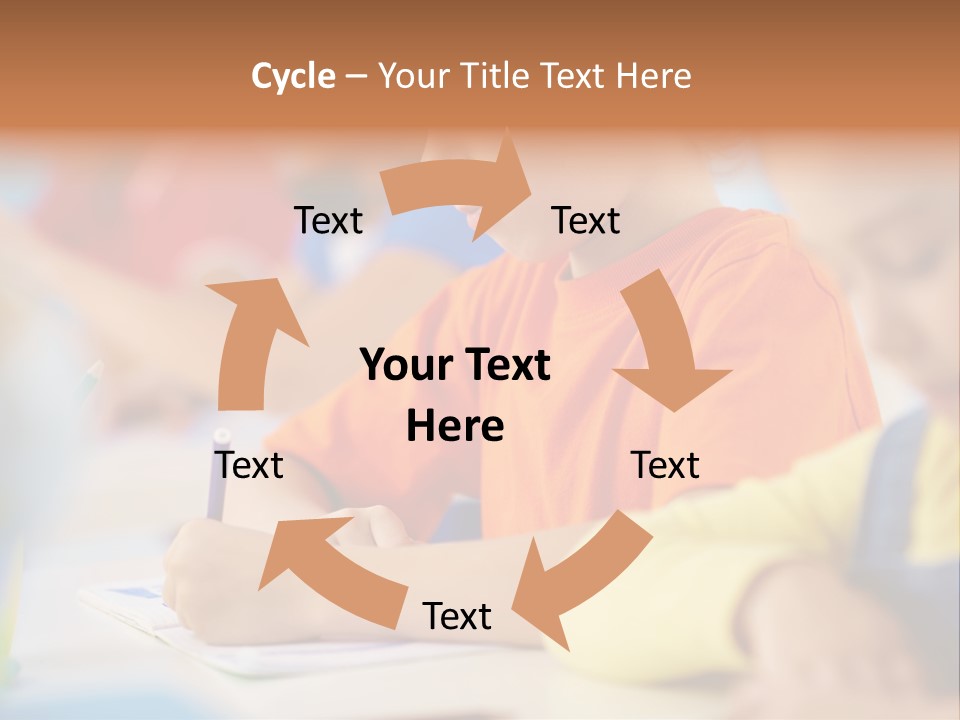 Cycle – Your Title Text Here

Text

Text

Your Text Here

Text

Text

Text